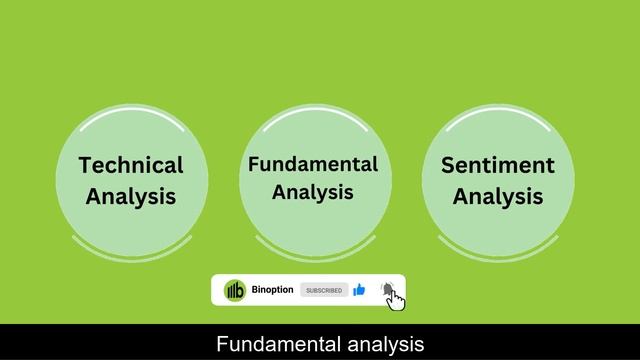 Technical Analysis

Fundamental Analysis

Sentiment Analysis

Binoption SUBSCRIBED

Fundamental analysis